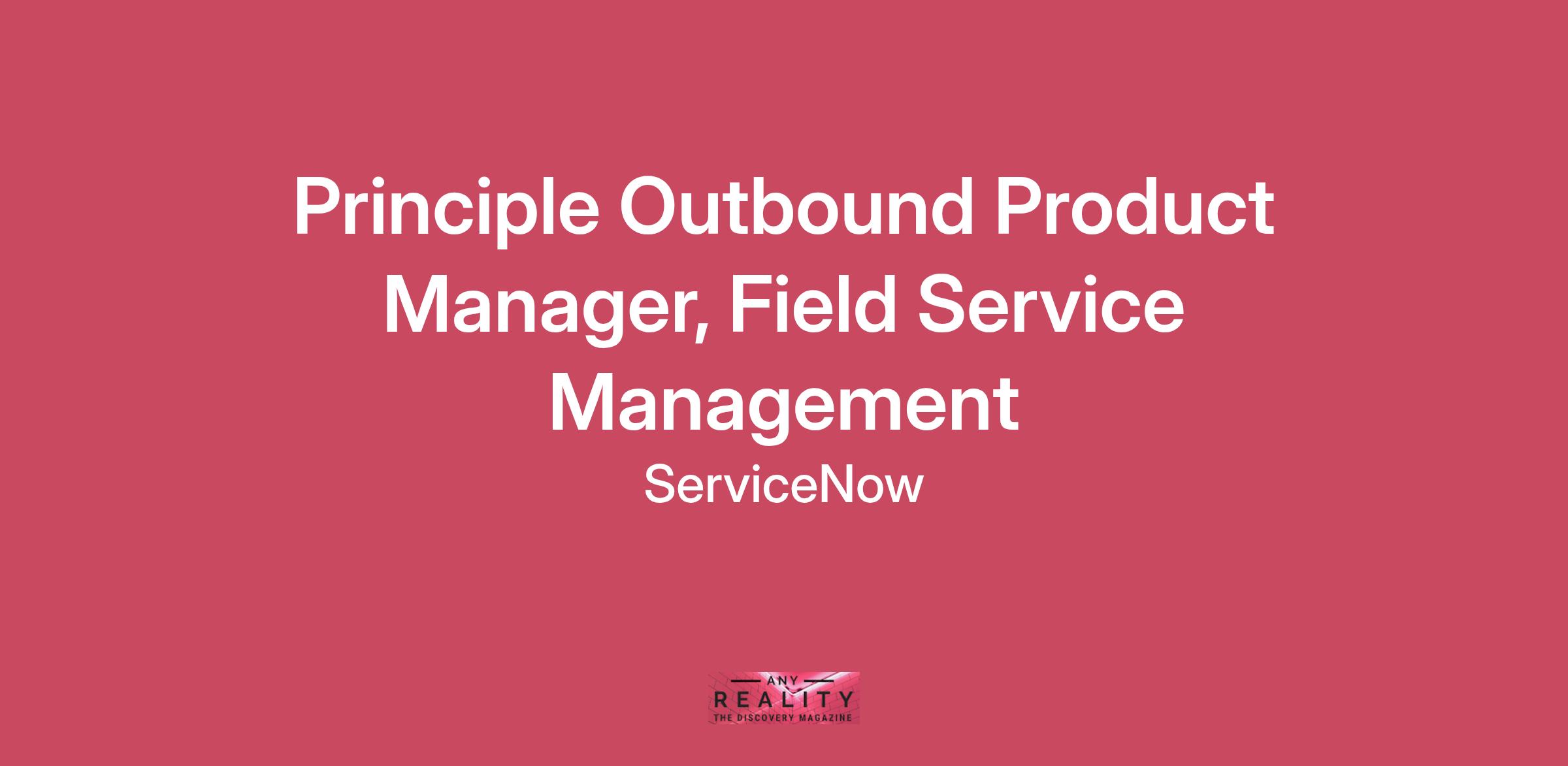 Principle Outbound Product Manager, Field Service Management

ServiceNow

ANY
REALITY
THE DISCOVERY MAGAZINE